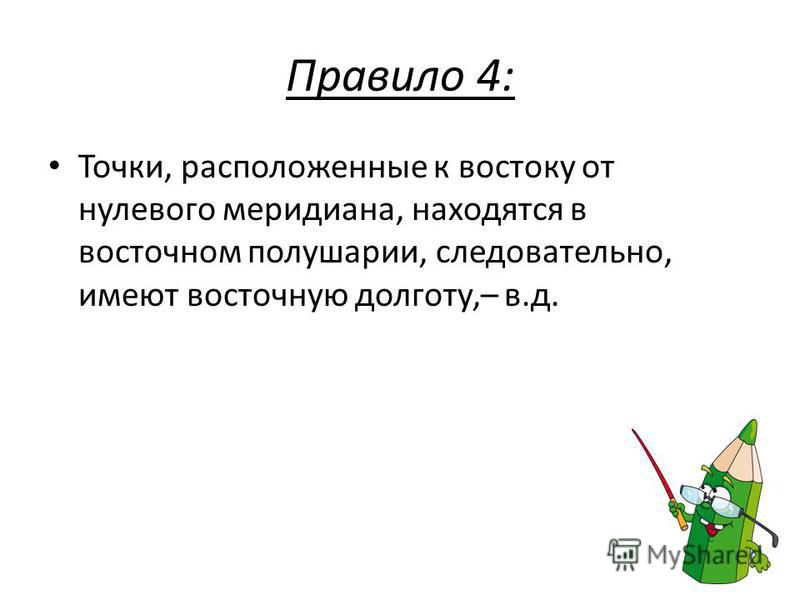 Правило 4:

• Точки, расположенные к востоку от нулевого меридиана, находятся в восточном полушарии, следовательно, имеют восточную долготу,– в.д.

MyShared